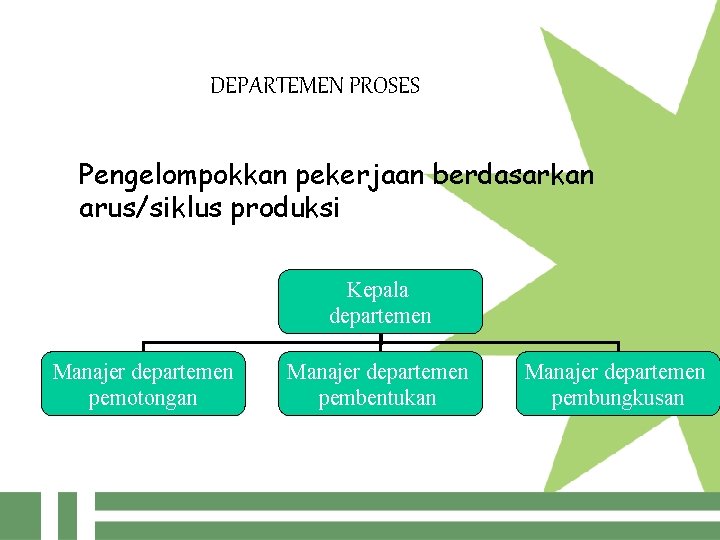 DEPARTEMEN PROSES

Pengelompokkan pekerjaan berdasarkan arus/siklus produksi

Kepala departemen

Manajer departemen pemotongan

Manajer departemen pembentukan

Manajer departemen pembungkusan